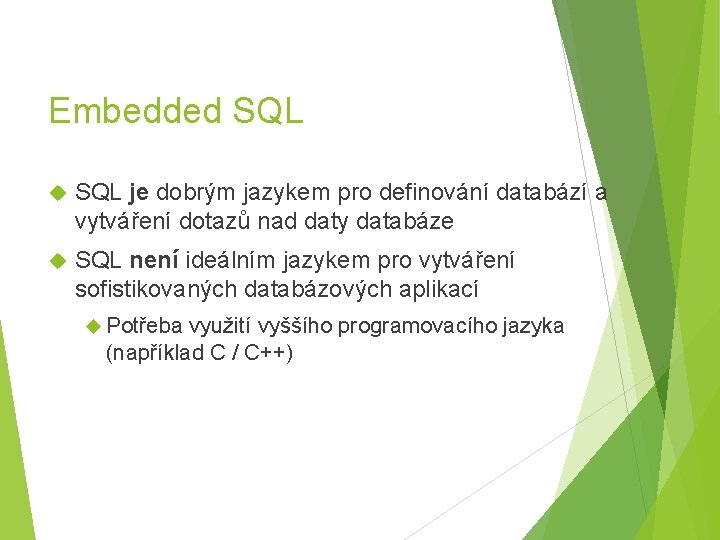 Embedded SQL

SQL je dobrým jazykem pro definování databází a vytváření dotazů nad daty databáze

SQL není ideálním jazykem pro vytváření sofistikovaných databázových aplikací

Potřeba využití vyššího programovacího jazyka (například C / C++)